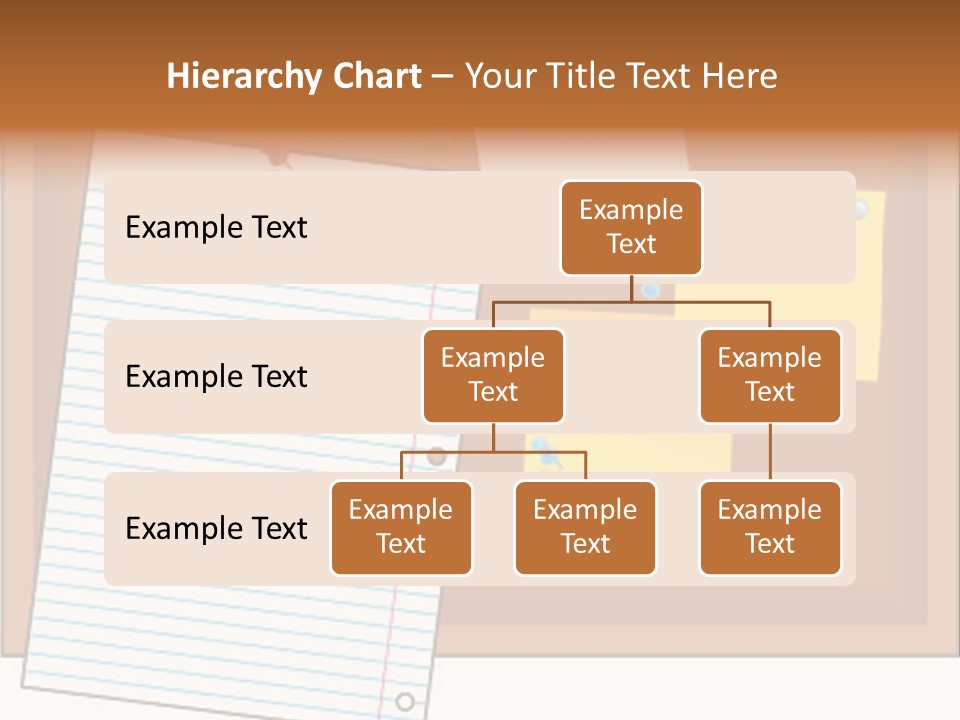 Hierarchy Chart – Your Title Text Here

Example Text

Example Text

Example Text

Example Text

Example Text

Example Text

Example Text

Example Text

Example Text